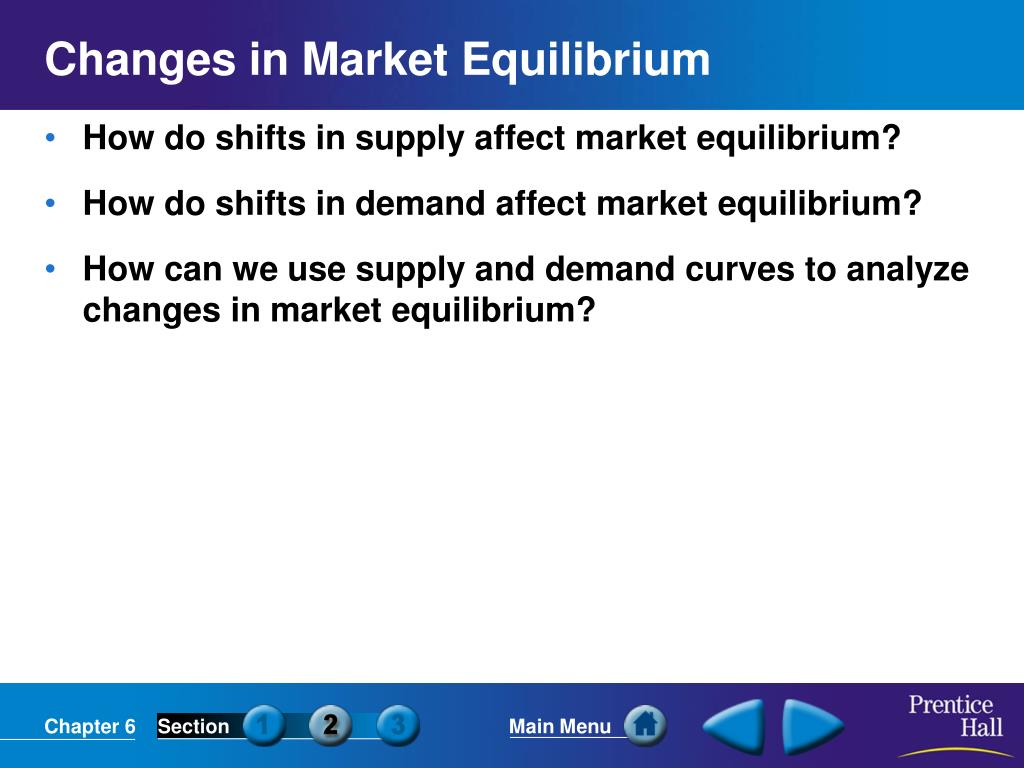 Changes in Market Equilibrium

• How do shifts in supply affect market equilibrium?

• How do shifts in demand affect market equilibrium?

• How can we use supply and demand curves to analyze changes in market equilibrium?

Chapter 6 Section 1 2 3 Main Menu

Prentice Hall